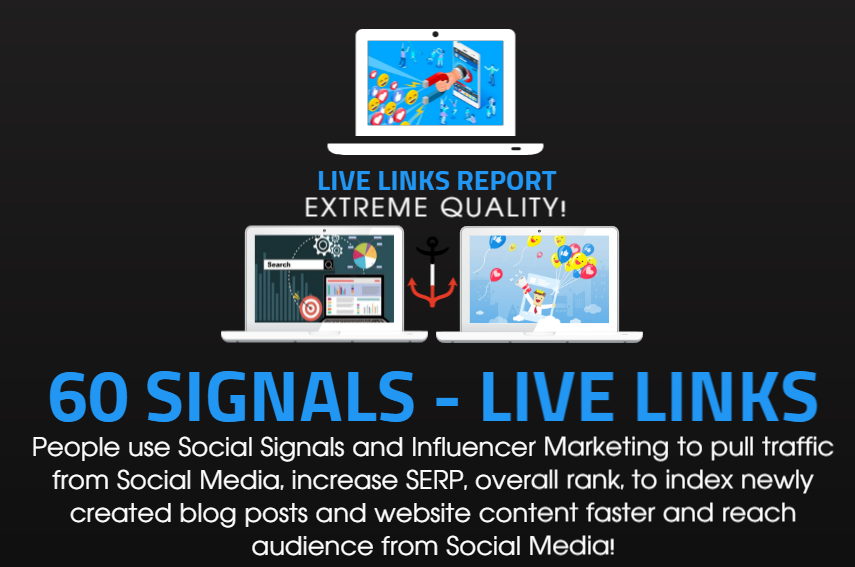 LIVE LINKS REPORT
EXTREME QUALITY!

Search

60 SIGNALS - LIVE LINKS

People use Social Signals and Influencer Marketing to pull traffic from Social Media, increase SERP, overall rank, to index newly created blog posts and website content faster and reach audience from Social Media!